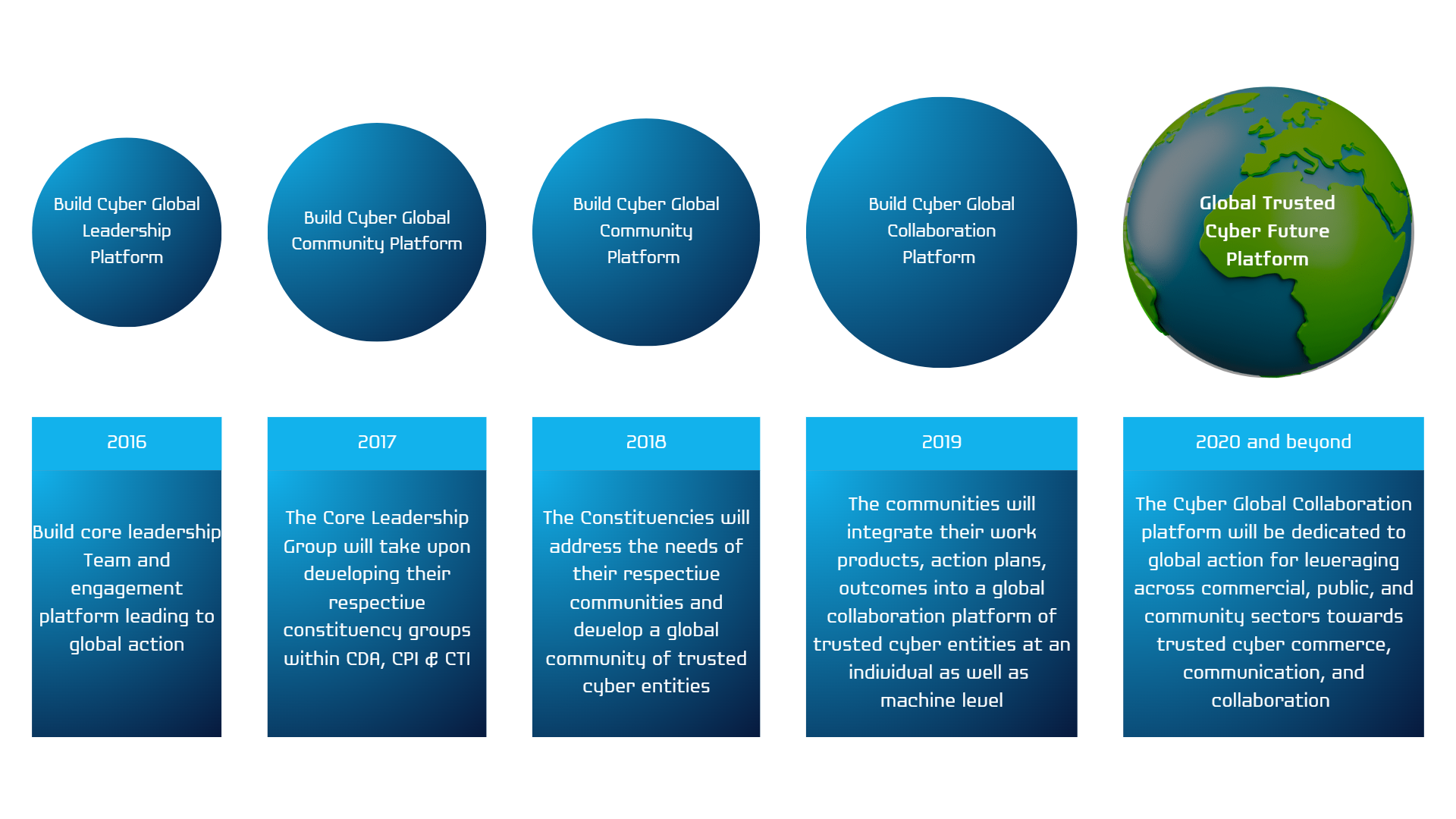 Build Cyber Global Leadership Platform

Build Cyber Global Community Platform

Build Cyber Global Community Platform

Build Cyber Global Collaboration Platform

Global Trusted Cyber Future Platform

2016

Build core leadership Team and engagement platform leading to global action

2017

The Core Leadership Group will take upon developing their respective constituency groups within CDA, CPI & CTI

2018

The Constituencies will address the needs of their respective communities and develop a global community of trusted cyber entities

2019

The communities will integrate their work products, action plans, outcomes into a global collaboration platform of trusted cyber entities at an individual as well as machine level

2020 and beyond

The Cyber Global Collaboration platform will be dedicated to global action for leveraging across commercial, public, and community sectors towards trusted cyber commerce, communication, and collaboration